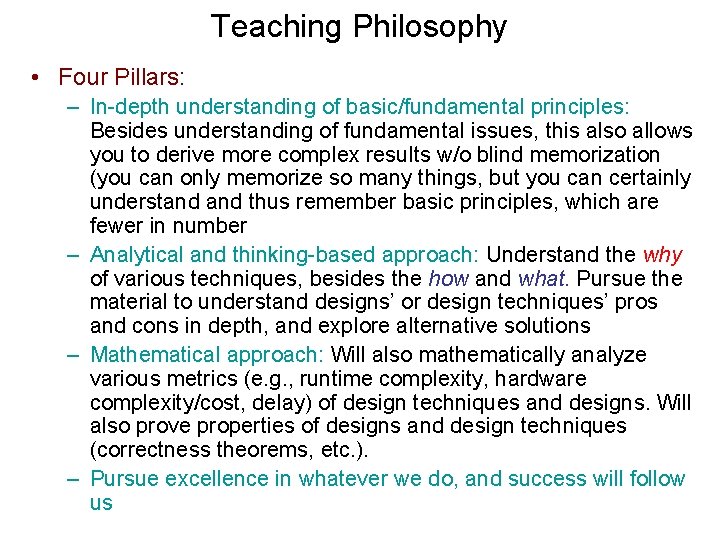 Teaching Philosophy

• Four Pillars:
– In-depth understanding of basic/fundamental principles: Besides understanding of fundamental issues, this also allows you to derive more complex results w/o blind memorization (you can only memorize so many things, but you can certainly understand and thus remember basic principles, which are fewer in number
– Analytical and thinking-based approach: Understand the why of various techniques, besides the how and what. Pursue the material to understand designs' or design techniques' pros and cons in depth, and explore alternative solutions
– Mathematical approach: Will also mathematically analyze various metrics (e.g., runtime complexity, hardware complexity/cost, delay) of design techniques and designs. Will also prove properties of designs and design techniques (correctness theorems, etc.).
– Pursue excellence in whatever we do, and success will follow us